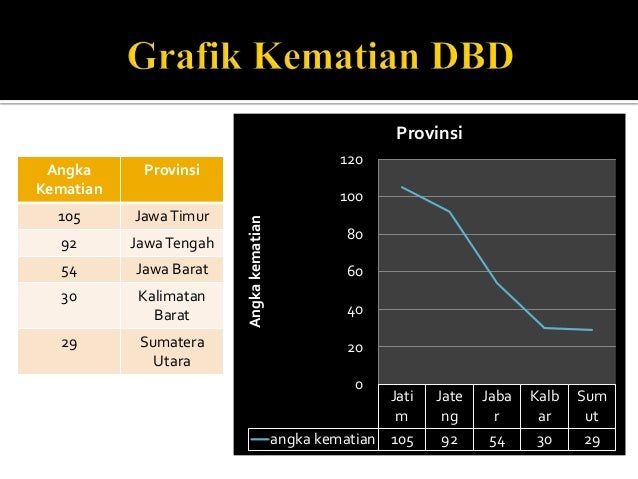 Grafik Kematian DBD

| Angka Kematian | Provinsi |
|---|---|
| 105 | Jawa Timur |
| 92 | Jawa Tengah |
| 54 | Jawa Barat |
| 30 | Kalimatan Barat |
| 29 | Sumatera Utara |

Provinsi

Angka kematian

120
100
80
60
40
20
0

| | Jatim | Jateng | Jabar | Kalbar | Sumut |
|---|---|---|---|---|---|
| angka kematian | 105 | 92 | 54 | 30 | 29 |